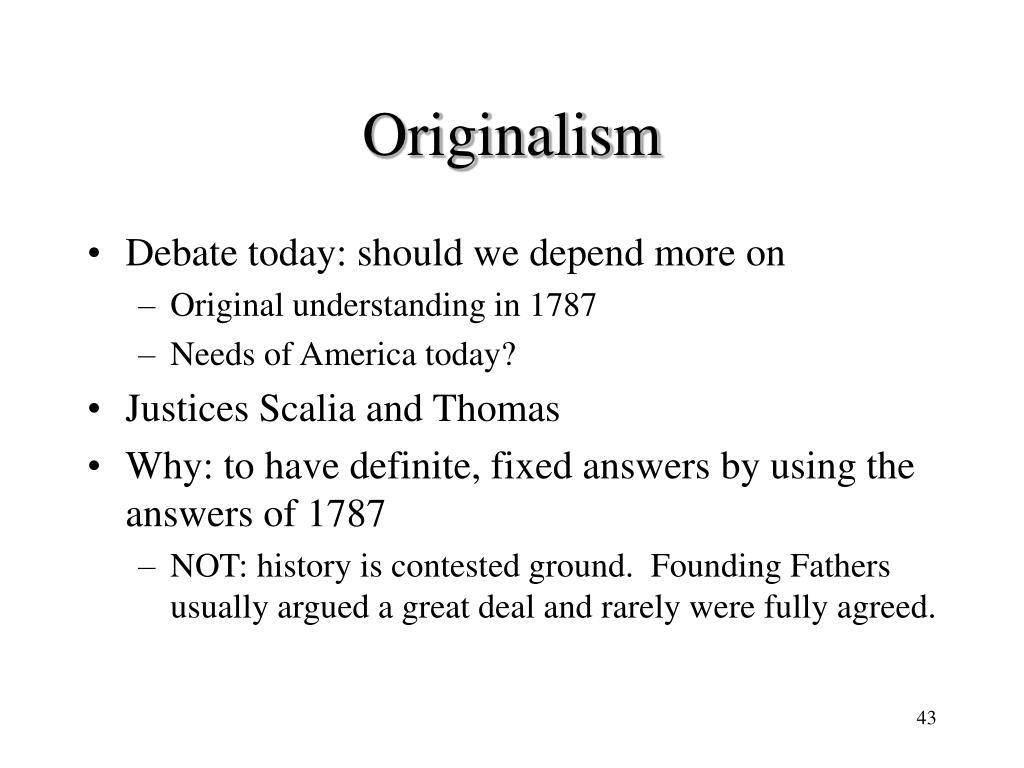 Originalism

• Debate today: should we depend more on
– Original understanding in 1787
– Needs of America today?
• Justices Scalia and Thomas
• Why: to have definite, fixed answers by using the answers of 1787
– NOT: history is contested ground. Founding Fathers usually argued a great deal and rarely were fully agreed.

43